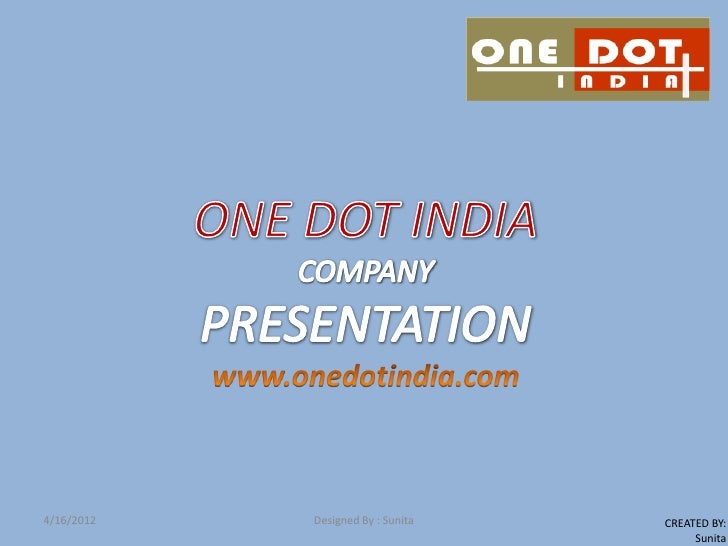 ONE DOT
INDIA

ONE DOT INDIA
COMPANY
PRESENTATION
www.onedotindia.com

4/16/2012
Designed By : Sunita
CREATED BY:
Sunita